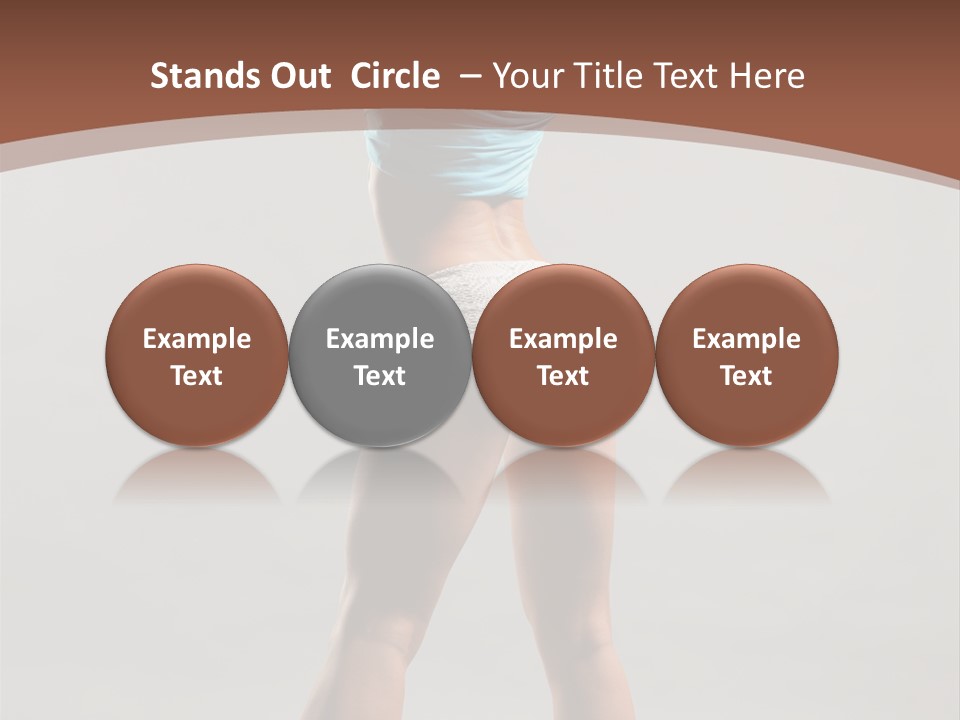 Stands Out Circle – Your Title Text Here

Example Text

Example Text

Example Text

Example Text